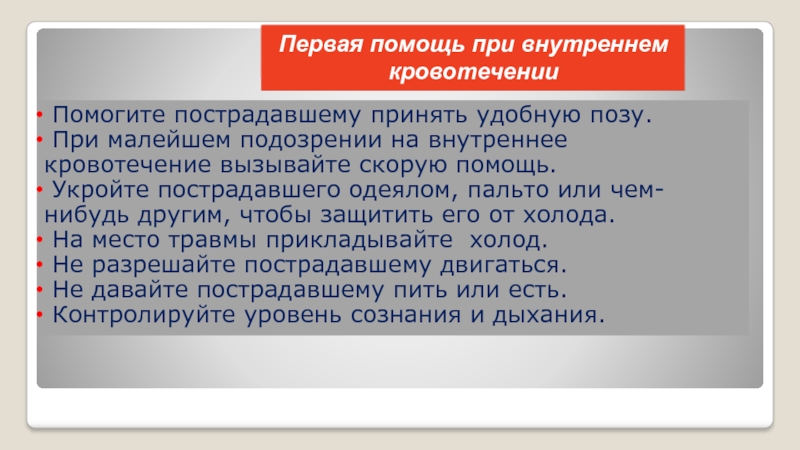 Первая помощь при внутреннем кровотечении

• Помогите пострадавшему принять удобную позу.
• При малейшем подозрении на внутреннее кровотечение вызывайте скорую помощь.
• Укройте пострадавшего одеялом, пальто или чем-нибудь другим, чтобы защитить его от холода.
• На место травмы прикладывайте холод.
• Не разрешайте пострадавшему двигаться.
• Не давайте пострадавшему пить или есть.
• Контролируйте уровень сознания и дыхания.